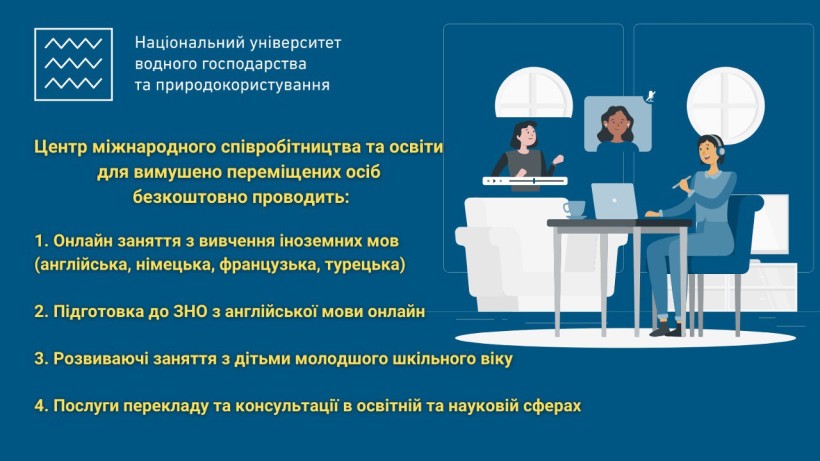 Національний університет водного господарства та природокористування

Центр міжнародного співробітництва та освіти для вимушено переміщених осіб безкоштовно проводить:

1. Онлайн заняття з вивчення іноземних мов (англійська, німецька, французька, турецька)

2. Підготовка до ЗНО з англійської мови онлайн

3. Розвиваючі заняття з дітьми молодшого шкільного віку

4. Послуги перекладу та консультації в освітній та науковій сферах